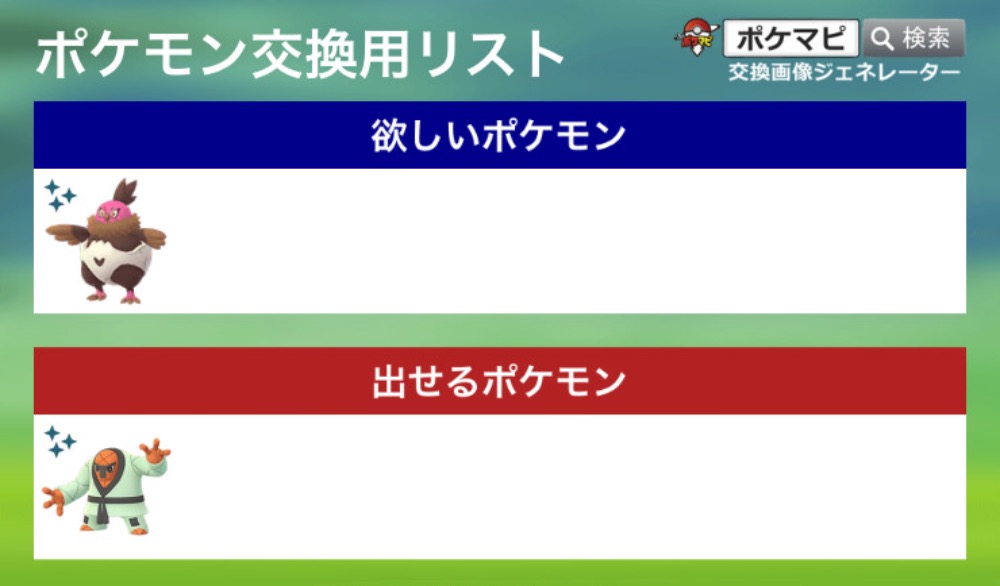 ポケモン交換用リスト

ポケマピ 検索
交換画像ジェネレーター

欲しいポケモン

出せるポケモン